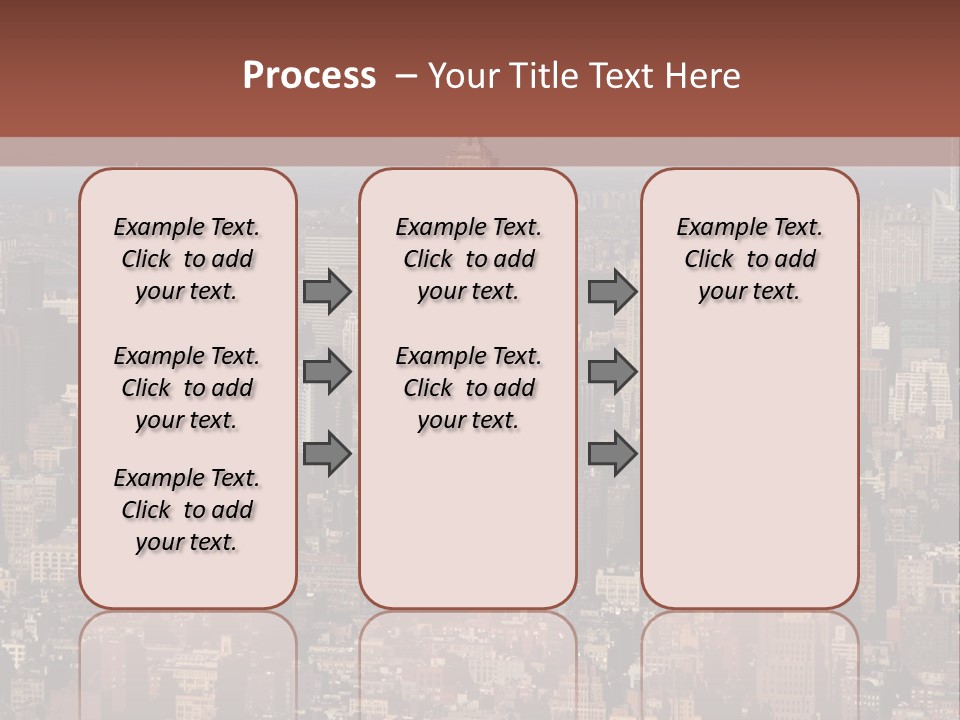 Process – Your Title Text Here

Example Text. Click to add your text.

Example Text. Click to add your text.

Example Text. Click to add your text.

Example Text. Click to add your text.

Example Text. Click to add your text.

Example Text. Click to add your text.